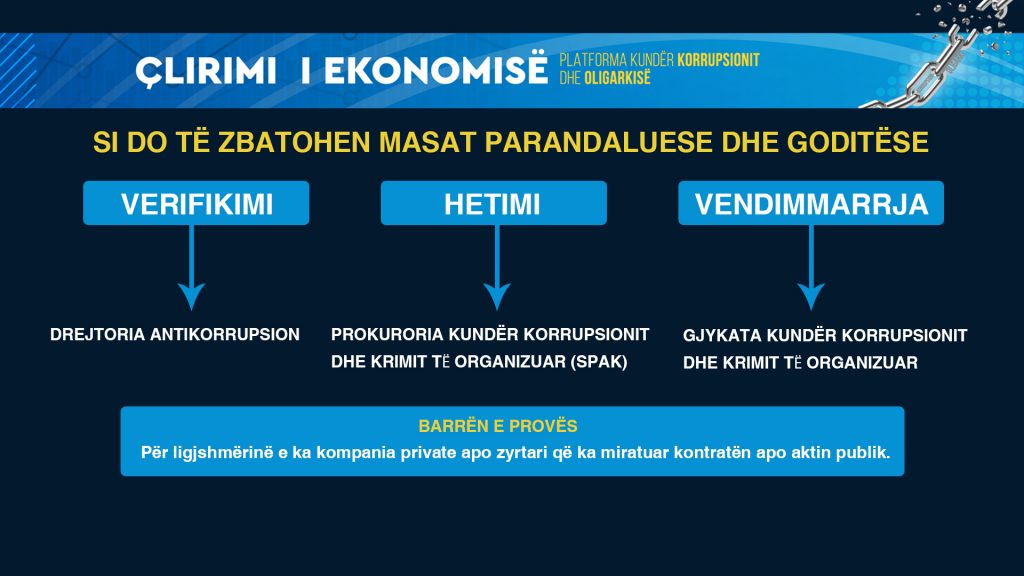 ÇLIRIMI I EKONOMISË PLATFORMA KUNDËR KORRUPSIONIT DHE OLIGARKISË

SI DO TË ZBATOHEN MASAT PARANDALUESE DHE GODITËSE

VERIFIKIMI

HETIMI

VENDIMMARRJA

DREJTORIA ANTIKORRUPSION

PROKURORIA KUNDËR KORRUPSIONIT DHE KRIMIT TË ORGANIZUAR (SPAK)

GJYKATA KUNDËR KORRUPSIONIT DHE KRIMIT TË ORGANIZUAR

BARRËN E PROVËS

Për ligjshmërinë e ka kompania private apo zyrtari që ka miratuar kontratën apo aktin publik.